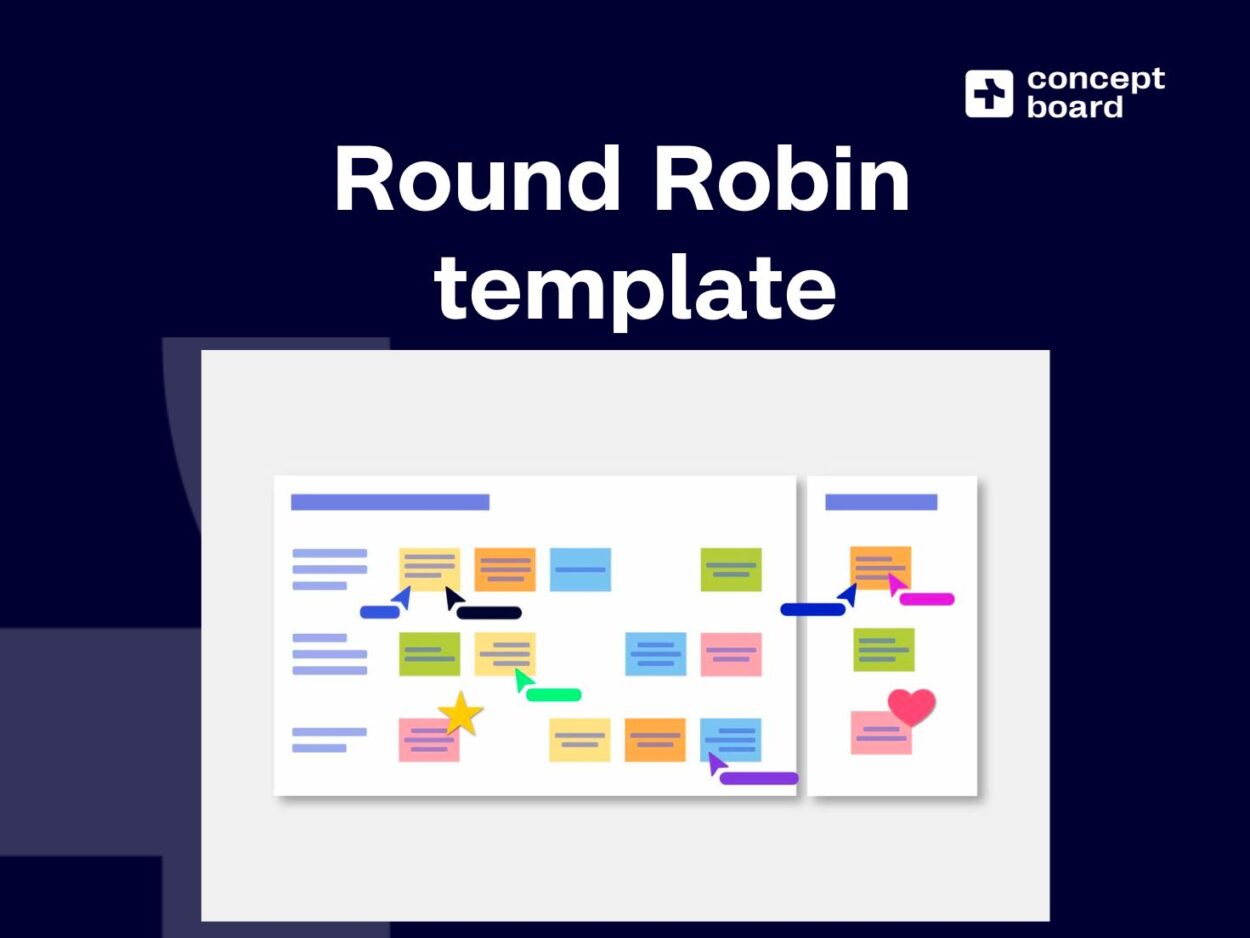 concept board

Round Robin template